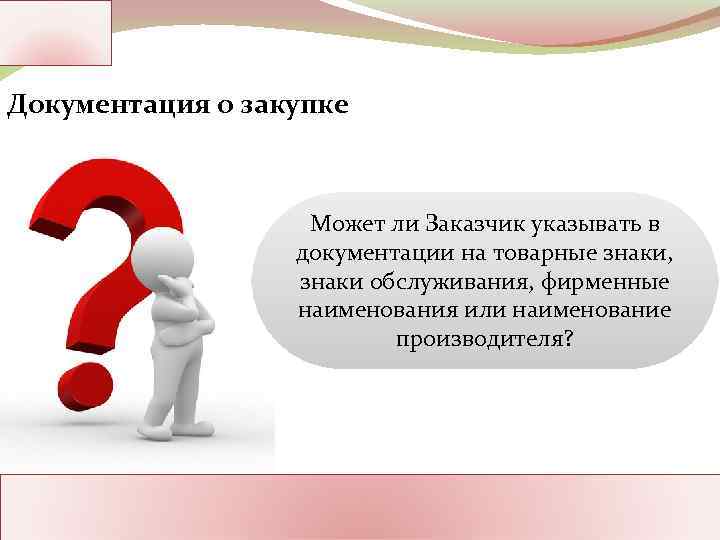 Документация о закупке

Может ли Заказчик указывать в документации на товарные знаки, знаки обслуживания, фирменные наименования или наименование производителя?